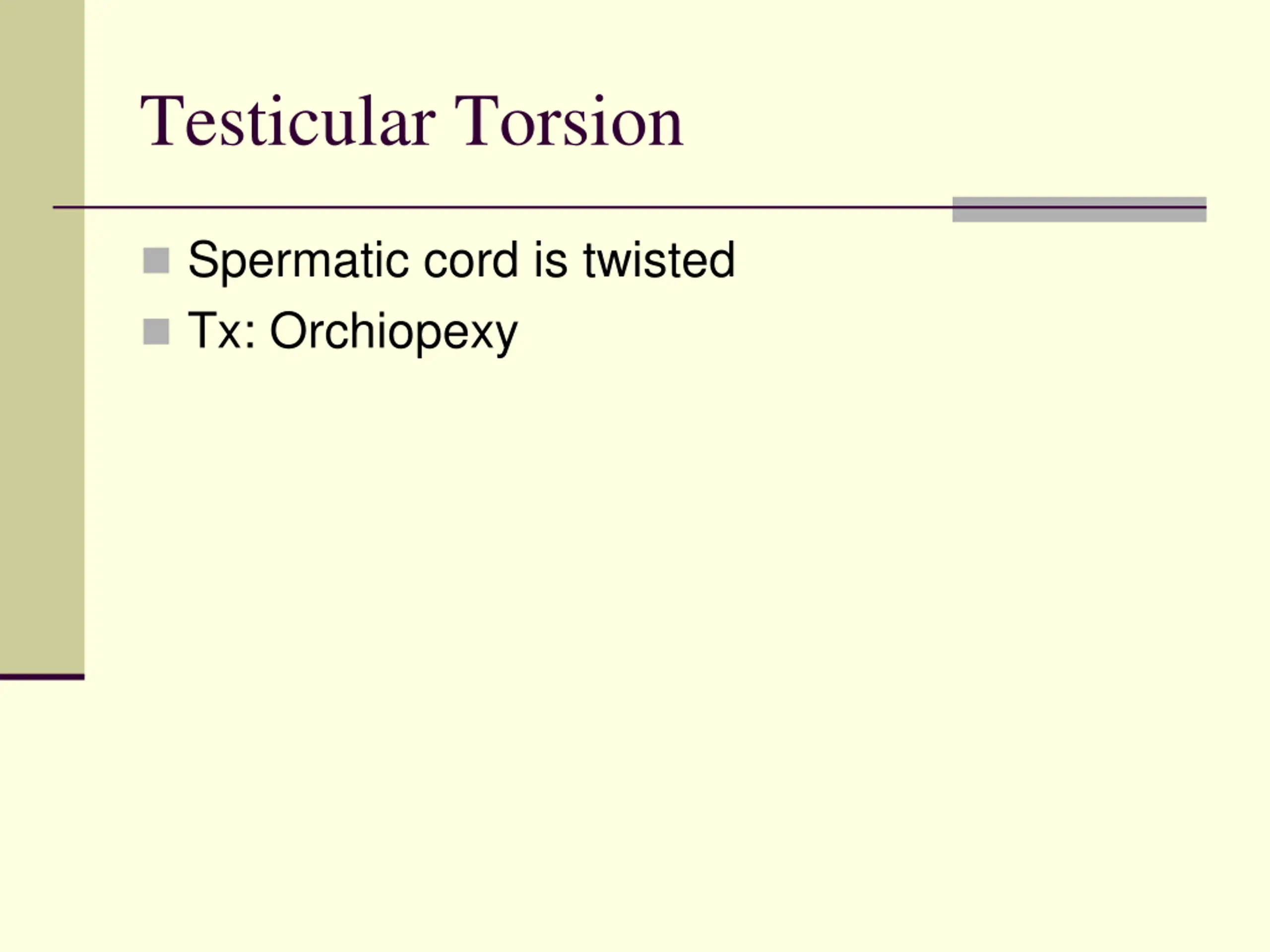 Testicular Torsion

- Spermatic cord is twisted
- Tx: Orchiopexy